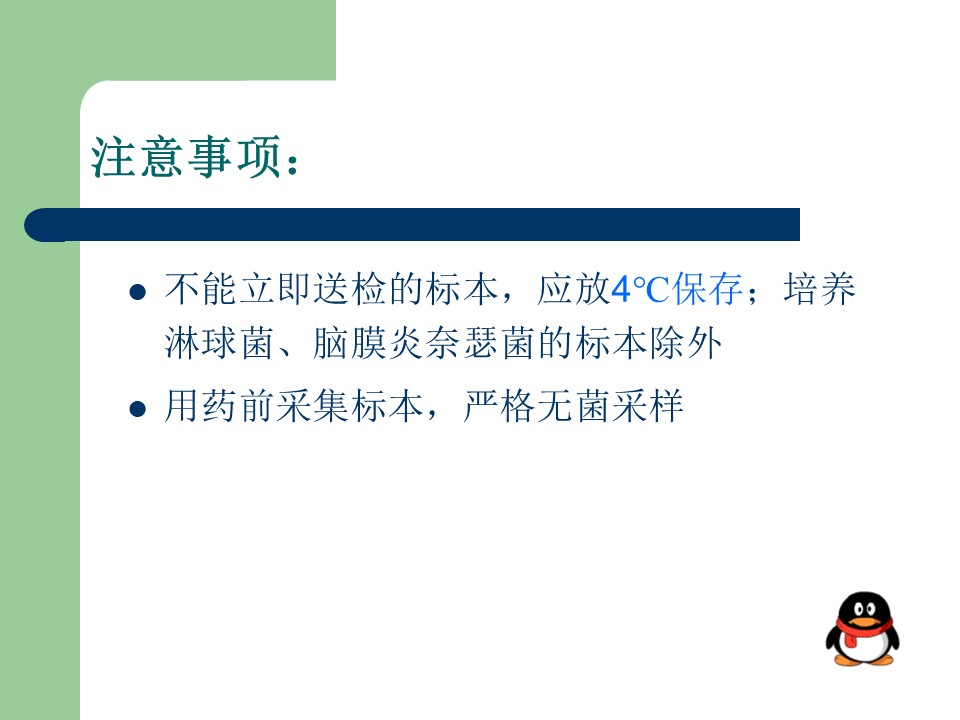 注意事项：

- 不能立即送检的标本，应放4℃保存；培养淋球菌、脑膜炎奈瑟菌的标本除外
- 用药前采集标本，严格无菌采样